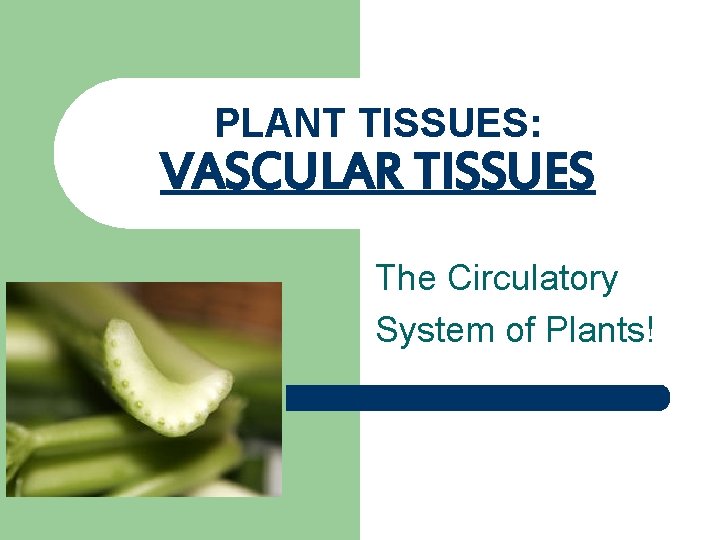 PLANT TISSUES:
VASCULAR TISSUES

The Circulatory System of Plants!